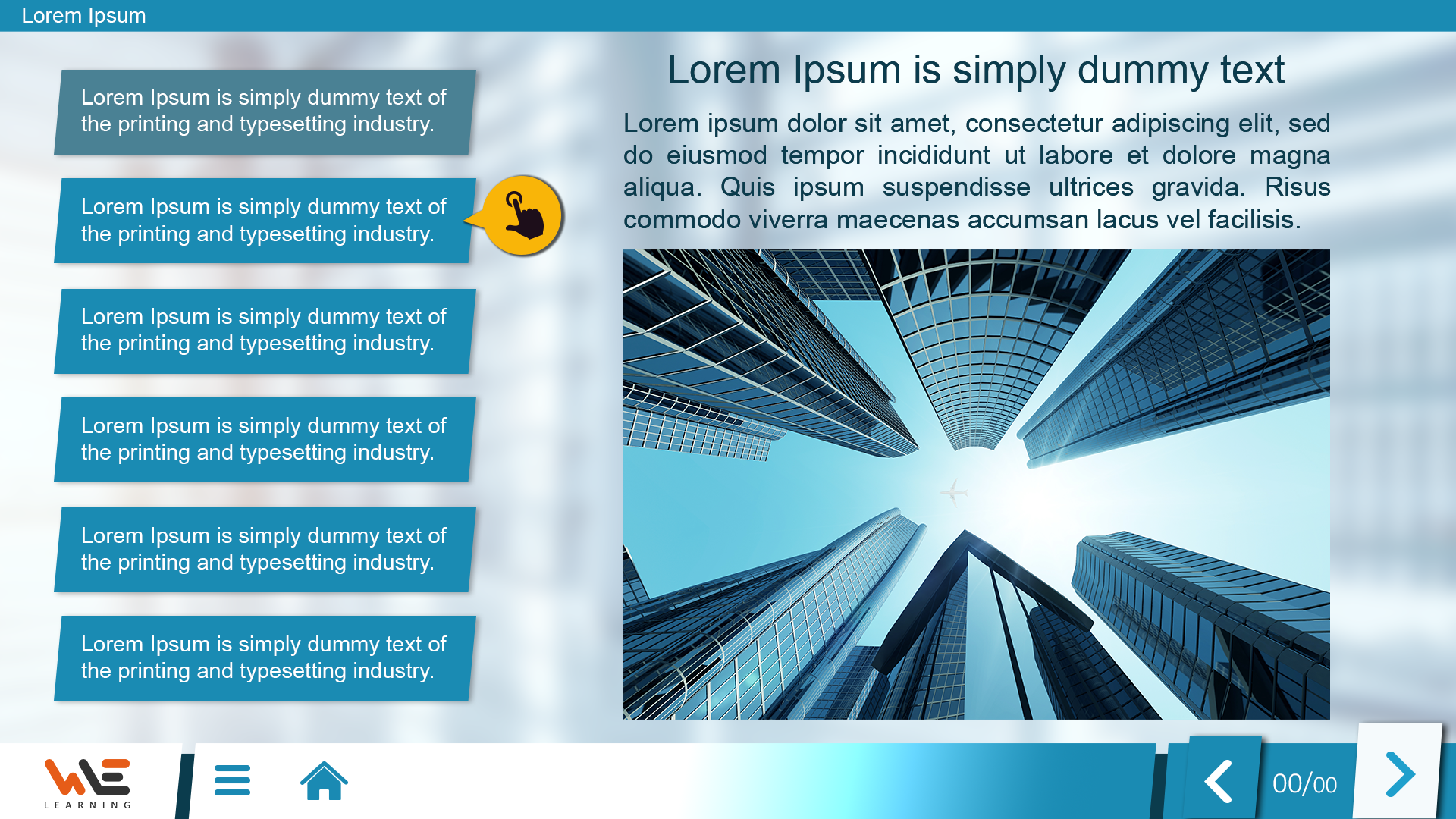 Lorem Ipsum

Lorem Ipsum is simply dummy text of the printing and typesetting industry.

Lorem Ipsum is simply dummy text of the printing and typesetting industry.

Lorem Ipsum is simply dummy text of the printing and typesetting industry.

Lorem Ipsum is simply dummy text of the printing and typesetting industry.

Lorem Ipsum is simply dummy text of the printing and typesetting industry.

Lorem Ipsum is simply dummy text of the printing and typesetting industry.

Lorem Ipsum is simply dummy text

Lorem ipsum dolor sit amet, consectetur adipiscing elit, sed do eiusmod tempor incididunt ut labore et dolore magna aliqua. Quis ipsum suspendisse ultrices gravida. Risus commodo viverra maecenas accumsan lacus vel facilisis.

WE
LEARNING

00/00